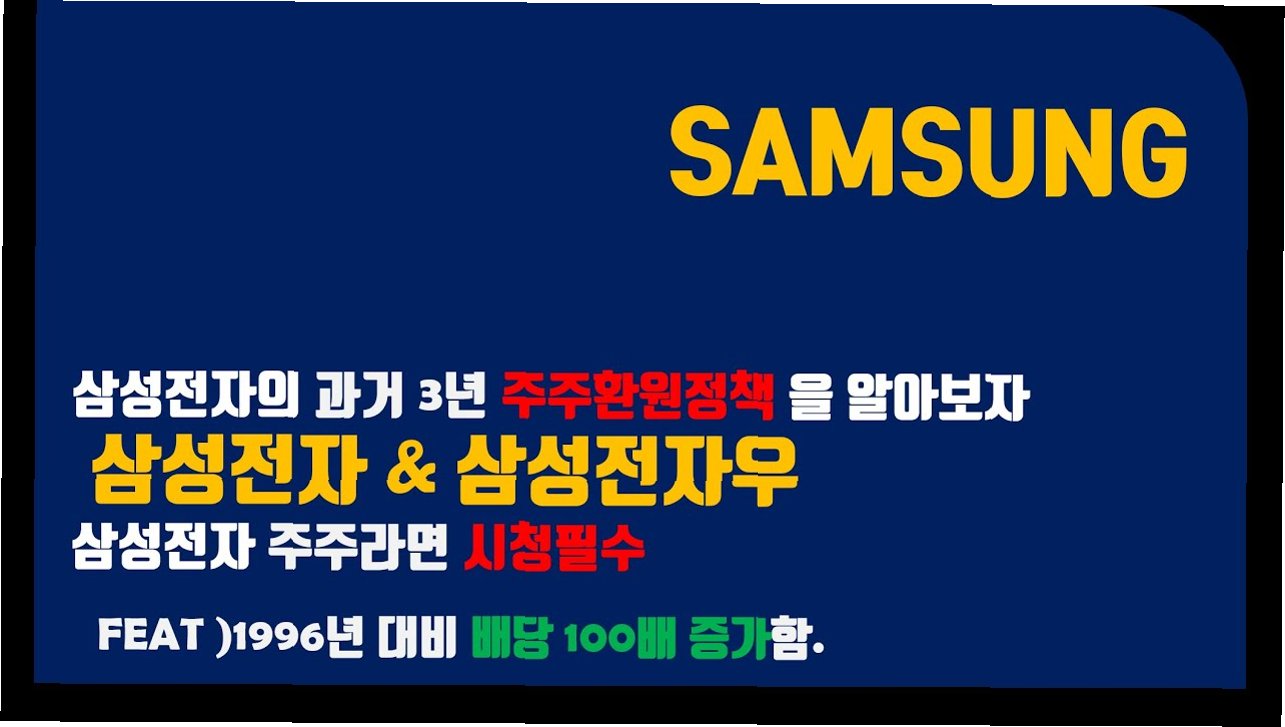 SAMSUNG

삼성전자의 과거 3년 주주환원정책 을 알아보자

삼성전자 & 삼성전자우

삼성전자 주주라면 시청필수

FEAT )1996년 대비 배당 100배 증가함.